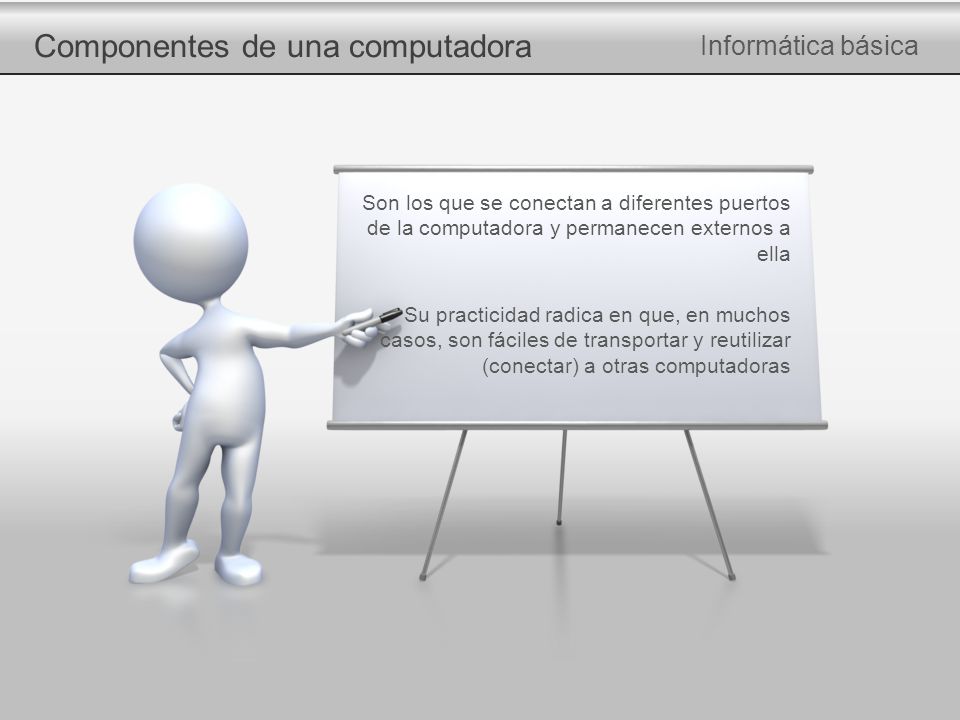 Componentes de una computadora

Informática básica

Son los que se conectan a diferentes puertos de la computadora y permanecen externos a ella

Su practicidad radica en que, en muchos casos, son fáciles de transportar y reutilizar (conectar) a otras computadoras